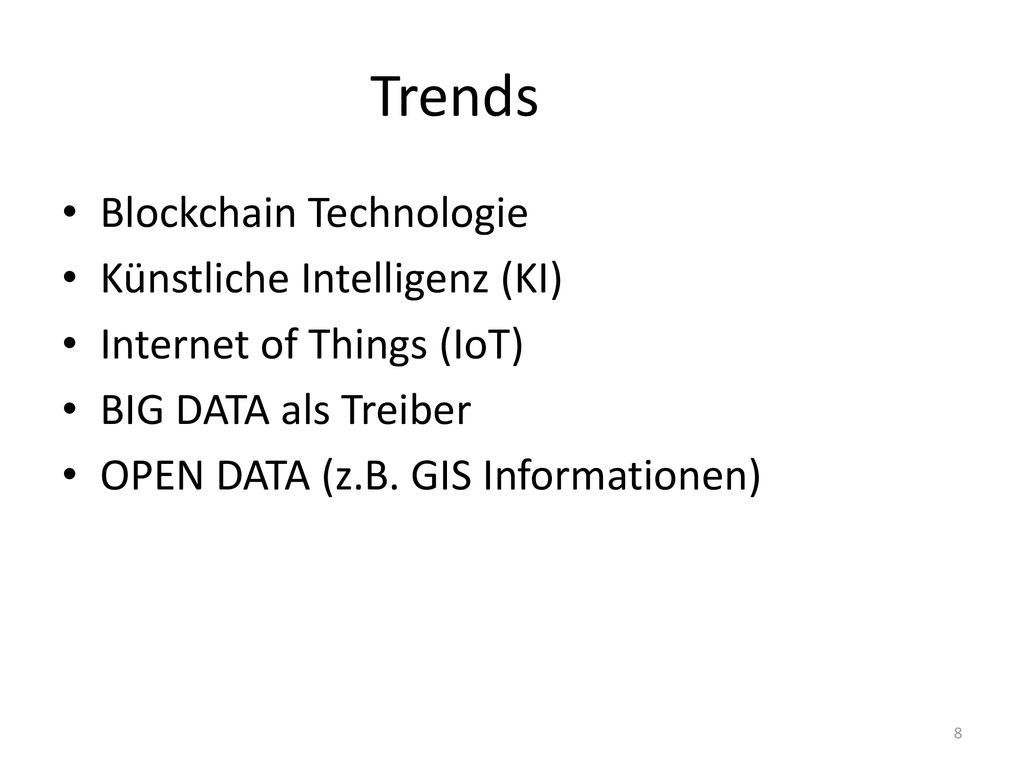 Trends

• Blockchain Technologie
• Künstliche Intelligenz (KI)
• Internet of Things (IoT)
• BIG DATA als Treiber
• OPEN DATA (z.B. GIS Informationen)

8